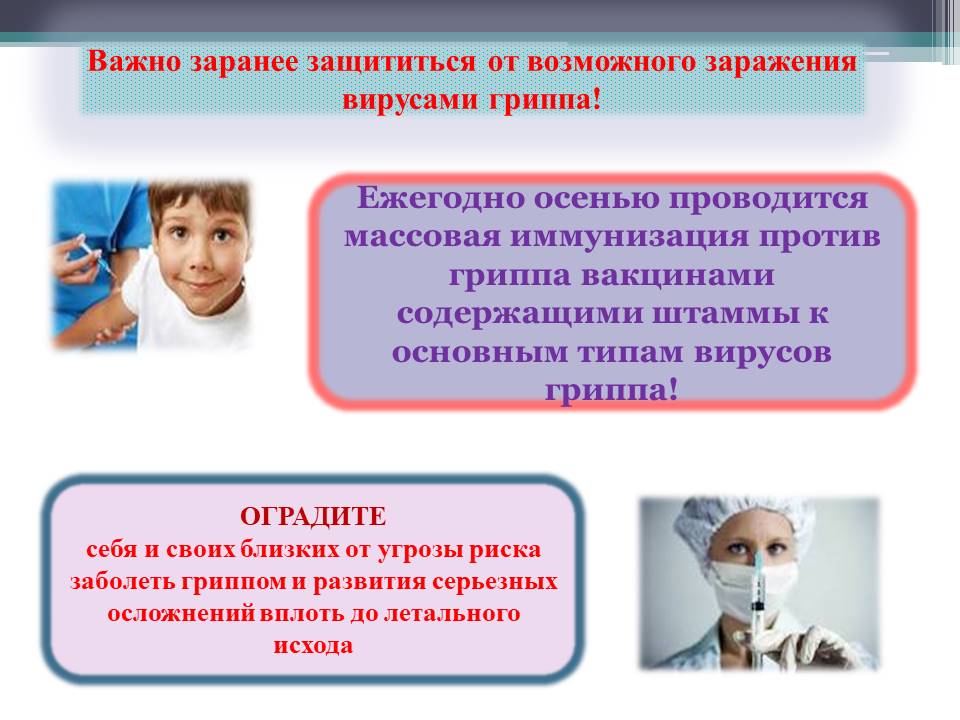 Важно заранее защититься от возможного заражения вирусами гриппа!

Ежегодно осенью проводится массовая иммунизация против гриппа вакцинами содержащими штаммы к основным типам вирусов гриппа!

ОГРАДИТЕ
себя и своих близких от угрозы риска заболеть гриппом и развития серьезных осложнений вплоть до летального исхода